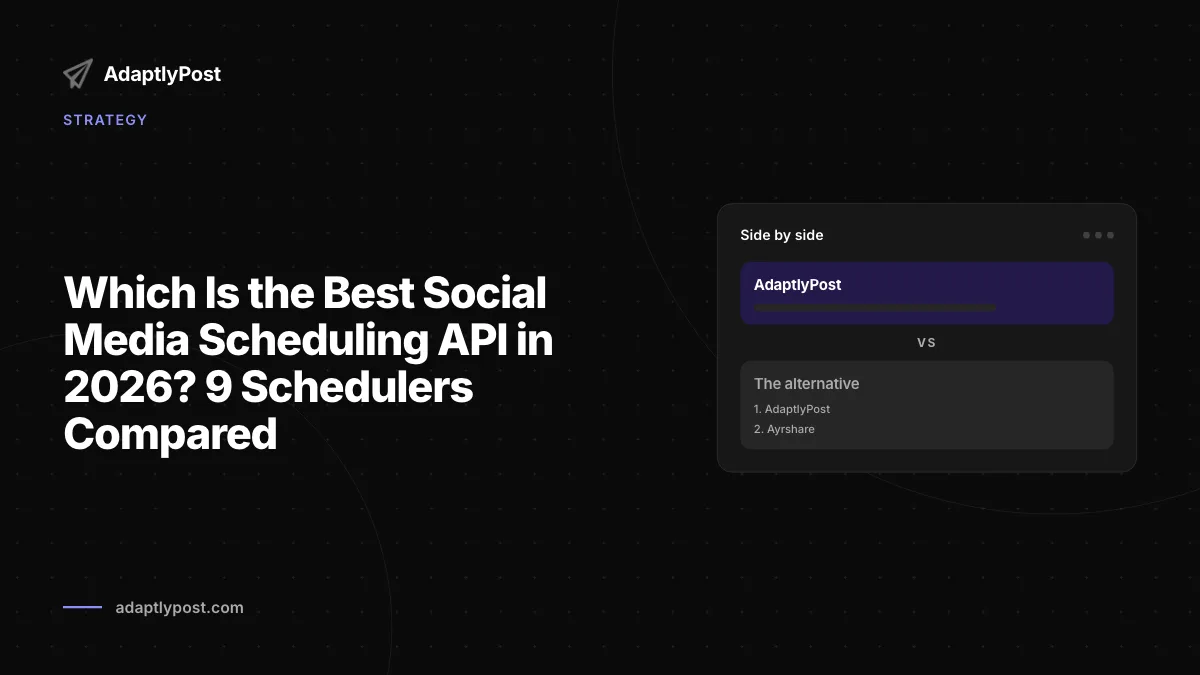 AdaptlyPost

STRATEGY

Which Is the Best Social Media Scheduling API in 2026? 9 Schedulers Compared

adaptlypost.com

Side by side

AdaptlyPost

VS

The alternative

1. AdaptlyPost
2. Ayrshare